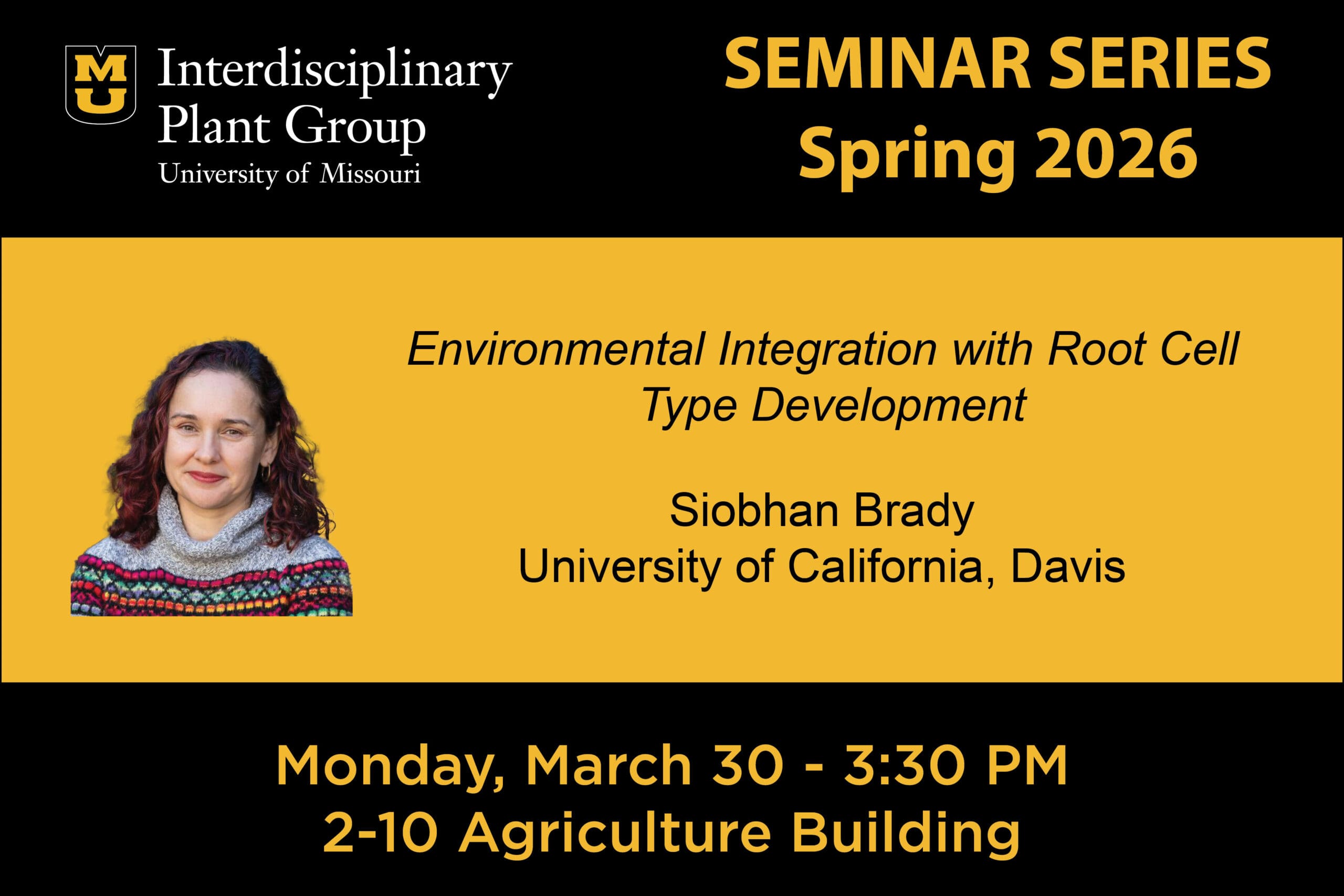 MU Interdisciplinary Plant Group
University of Missouri

SEMINAR SERIES
Spring 2026

Environmental Integration with Root Cell Type Development

Siobhan Brady
University of California, Davis

Monday, March 30 - 3:30 PM
2-10 Agriculture Building